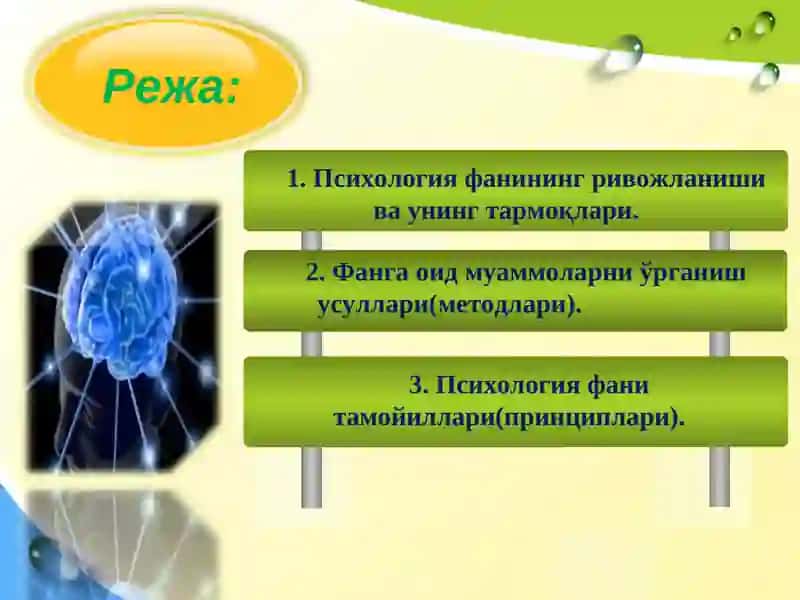 Режа:

1. Психология фанининг ривожланиши ва унинг тармоқлари.

2. Фанга оид муаммоларни ўрганиш усуллари(методлари).

3. Психология фани тамойиллари(принциплари).